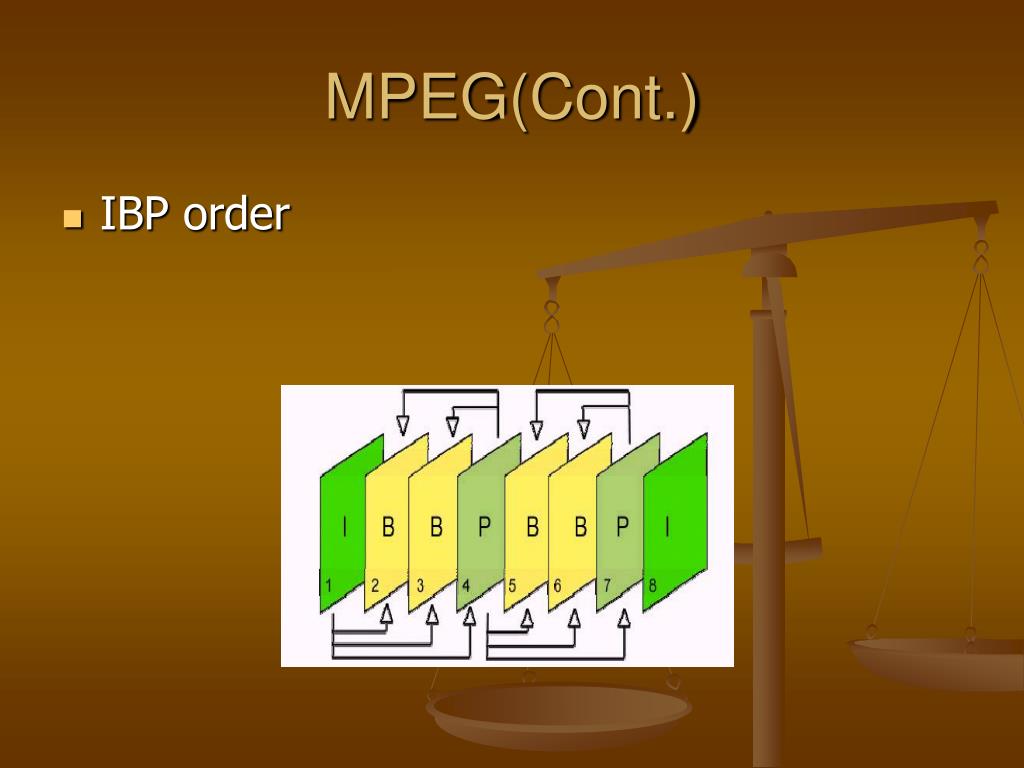 MPEG(Cont.)

IBP order

I B B P B B P I
1 2 3 4 5 6 7 8